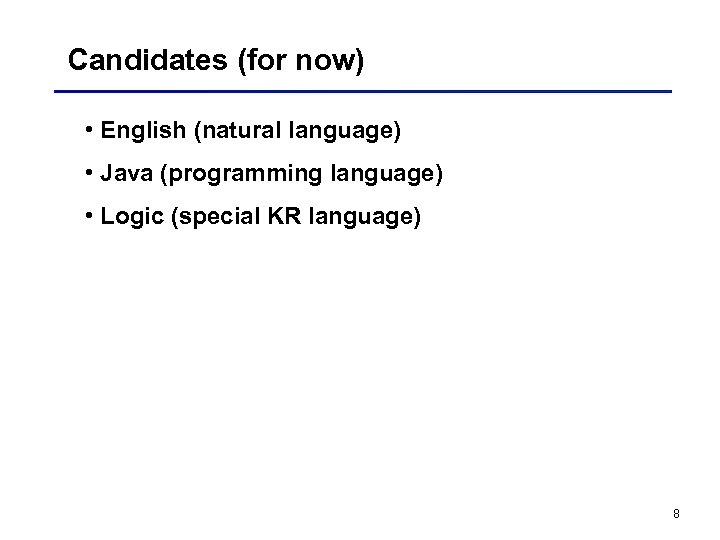 Candidates (for now)

• English (natural language)

• Java (programming language)

• Logic (special KR language)

8